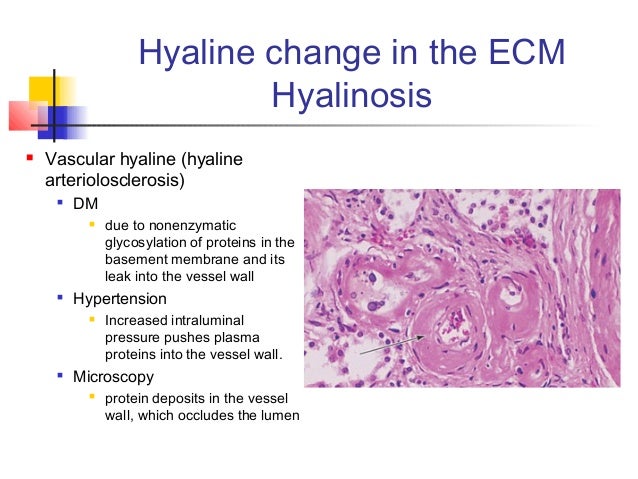 Hyaline change in the ECM
Hyalinosis

- Vascular hyaline (hyaline arteriolosclerosis)
  - DM
    - due to nonenzymatic glycosylation of proteins in the basement membrane and its leak into the vessel wall
  - Hypertension
    - Increased intraluminal pressure pushes plasma proteins into the vessel wall.
  - Microscopy
    - protein deposits in the vessel wall, which occludes the lumen